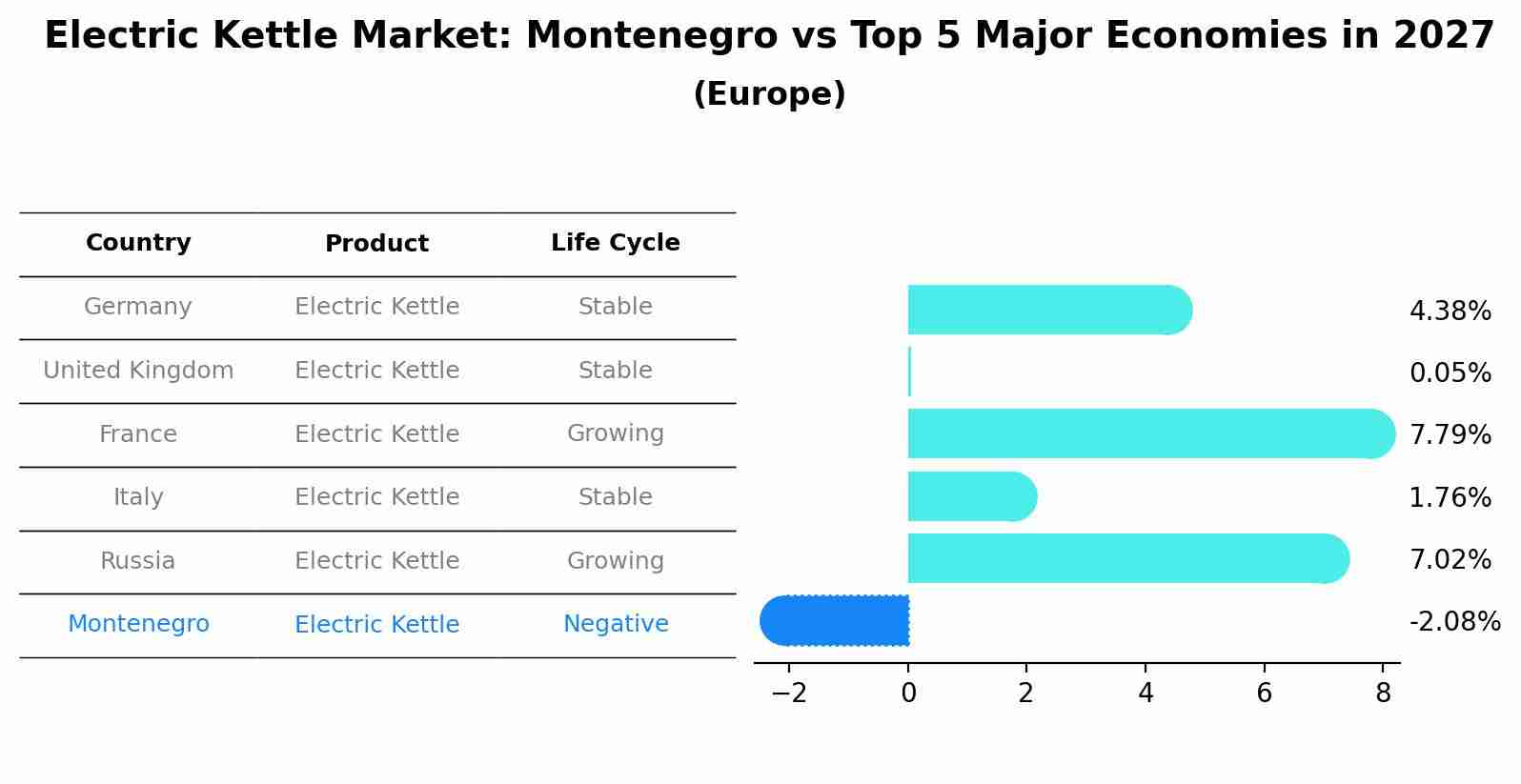 Electric Kettle Market: Montenegro vs Top 5 Major Economies in 2027
(Europe)

| Country | Product | Life Cycle |
|---|---|---|
| Germany | Electric Kettle | Stable |
| United Kingdom | Electric Kettle | Stable |
| France | Electric Kettle | Growing |
| Italy | Electric Kettle | Stable |
| Russia | Electric Kettle | Growing |
| Montenegro | Electric Kettle | Negative |

4.38%
0.05%
7.79%
1.76%
7.02%
-2.08%

−2 0 2 4 6 8